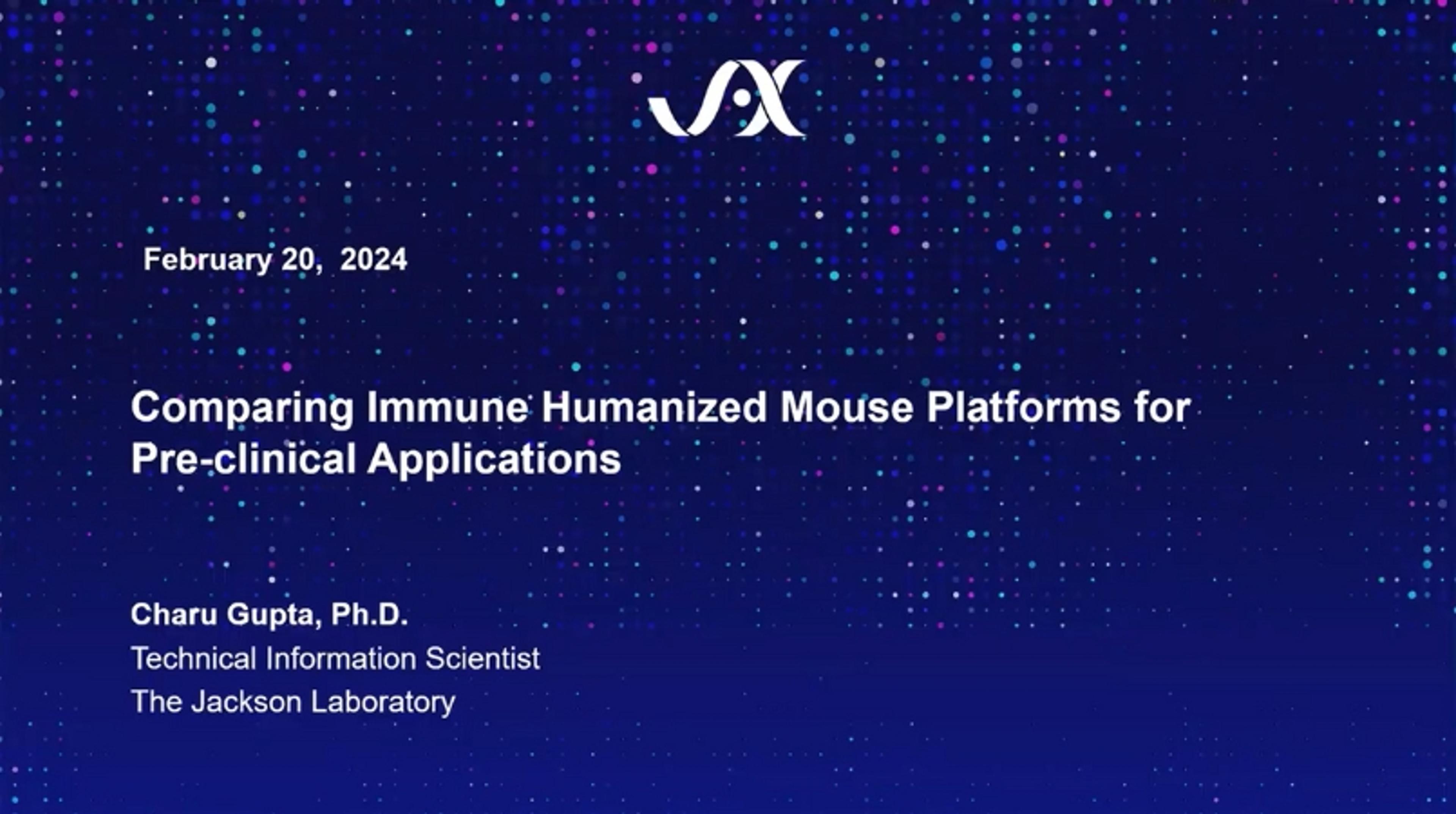 JAX

February 20, 2024

Comparing Immune Humanized Mouse Platforms for Pre-clinical Applications

Charu Gupta, Ph.D.
Technical Information Scientist
The Jackson Laboratory